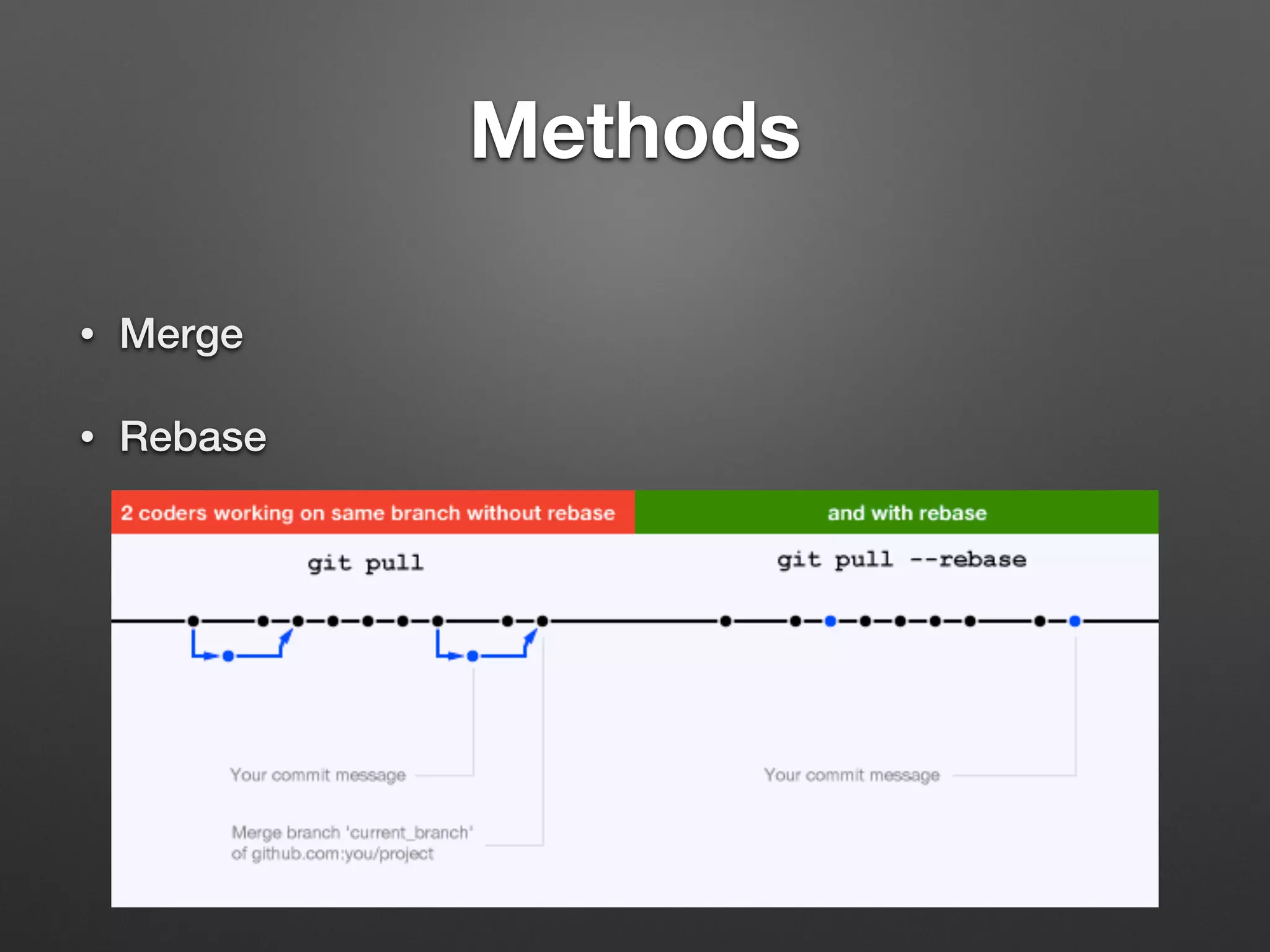 Methods

• Merge

• Rebase

2 coders working on same branch without rebase

and with rebase

git pull

git pull --rebase

Your commit message

Merge branch 'current_branch' of github.com:you/project

Your commit message